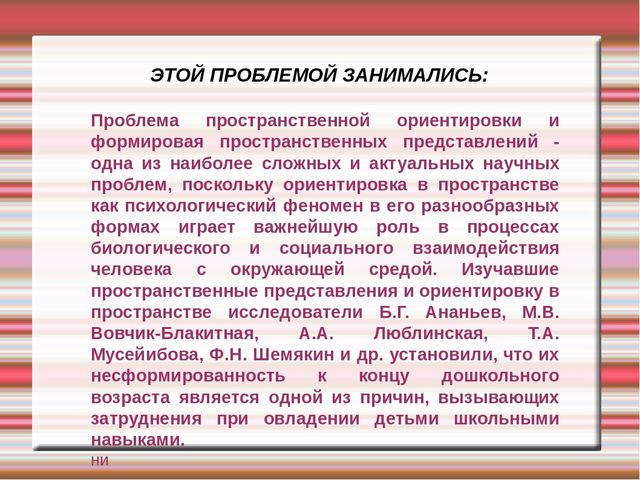 ЭТОЙ ПРОБЛЕМОЙ ЗАНИМАЛИСЬ:

Проблема пространственной ориентировки и формировая пространственных представлений - одна из наиболее сложных и актуальных научных проблем, поскольку ориентировка в пространстве как психологический феномен в его разнообразных формах играет важнейшую роль в процессах биологического и социального взаимодействия человека с окружающей средой. Изучавшие пространственные представления и ориентировку в пространстве исследователи Б.Г. Ананьев, М.В. Вовчик-Блакитная, А.А. Люблинская, Т.А. Мусейибова, Ф.Н. Шемякин и др. установили, что их несформированность к концу дошкольного возраста является одной из причин, вызывающих затруднения при овладении детьми школьными навыками.

ни